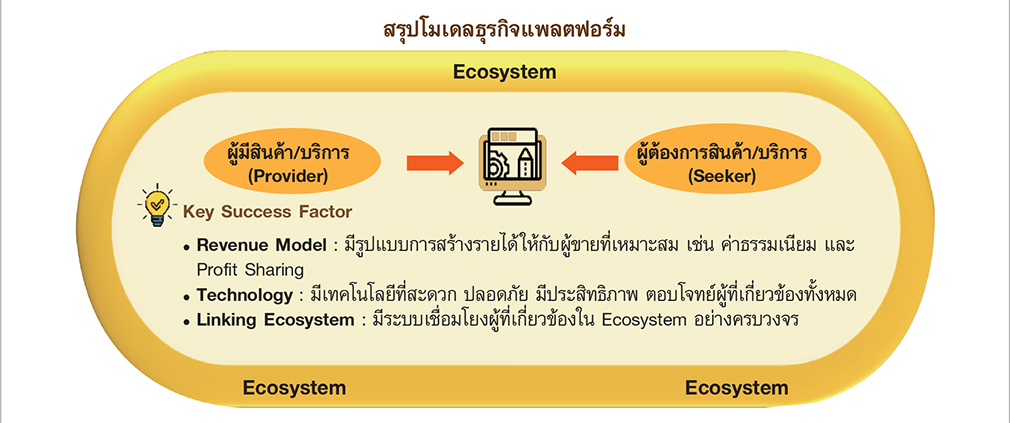 สรุปโมเดลธุรกิจแพลตฟอร์ม

Ecosystem

ผู้มีสินค้า/บริการ (Provider)

ผู้ต้องการสินค้า/บริการ (Seeker)

Key Success Factor

• Revenue Model : มีรูปแบบการสร้างรายได้ให้กับผู้ขายที่เหมาะสม เช่น ค่าธรรมเนียม และ Profit Sharing
• Technology : มีเทคโนโลยีที่สะดวก ปลอดภัย มีประสิทธิภาพ ตอบโจทย์ผู้ที่เกี่ยวข้องทั้งหมด
• Linking Ecosystem : มีระบบเชื่อมโยงผู้ที่เกี่ยวข้องใน Ecosystem อย่างครบวงจร

Ecosystem

Ecosystem